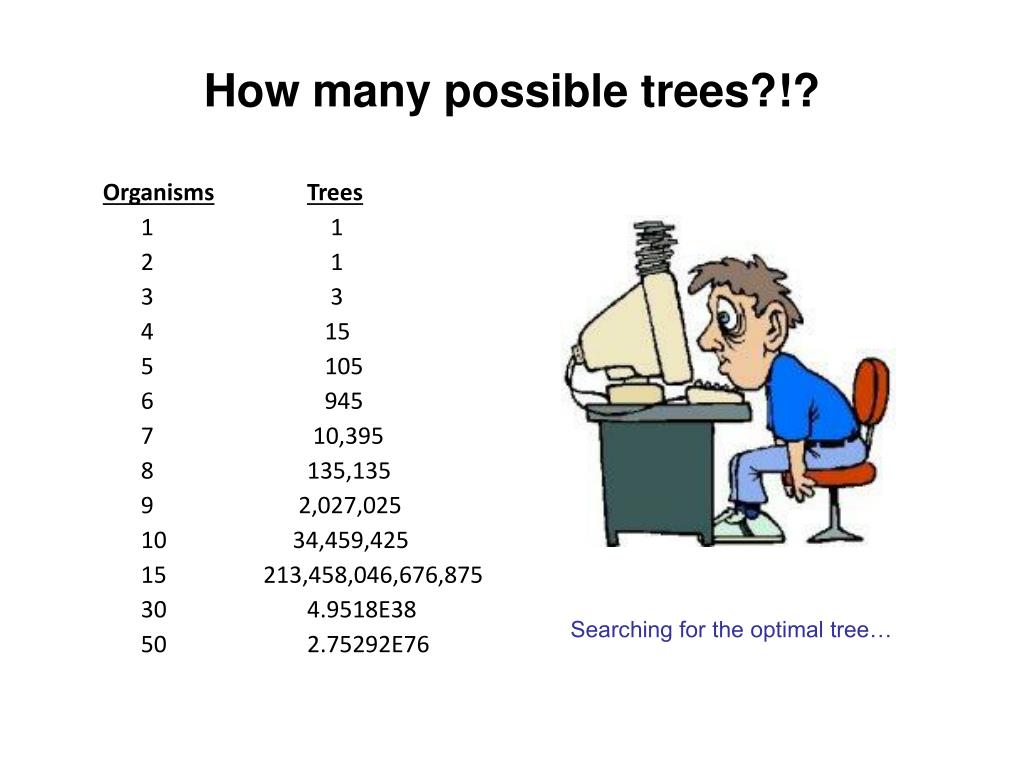 How many possible trees?!?

| Organisms | Trees |
|---|---|
| 1 | 1 |
| 2 | 1 |
| 3 | 3 |
| 4 | 15 |
| 5 | 105 |
| 6 | 945 |
| 7 | 10,395 |
| 8 | 135,135 |
| 9 | 2,027,025 |
| 10 | 34,459,425 |
| 15 | 213,458,046,676,875 |
| 30 | 4.9518E38 |
| 50 | 2.75292E76 |

Searching for the optimal tree…